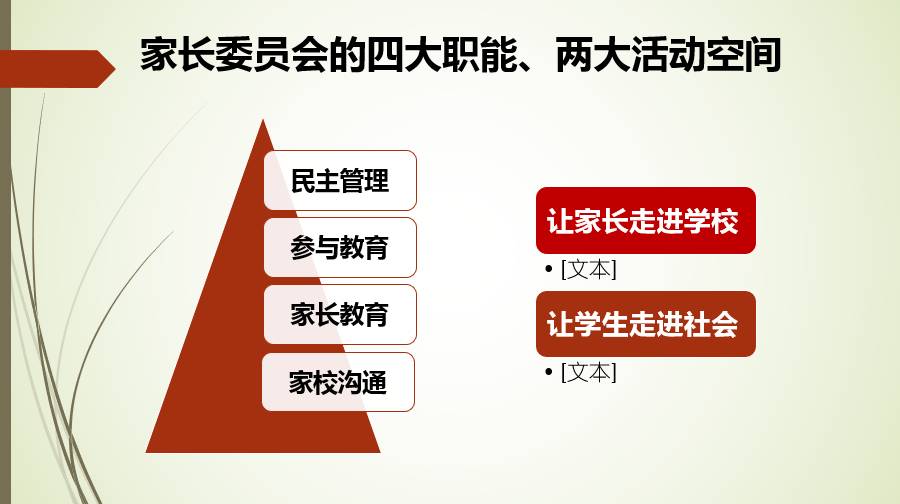 家长委员会的四大职能、两大活动空间

民主管理

参与教育

家长教育

家校沟通

让家长走进学校

• [文本]

让学生走进社会

• [文本]